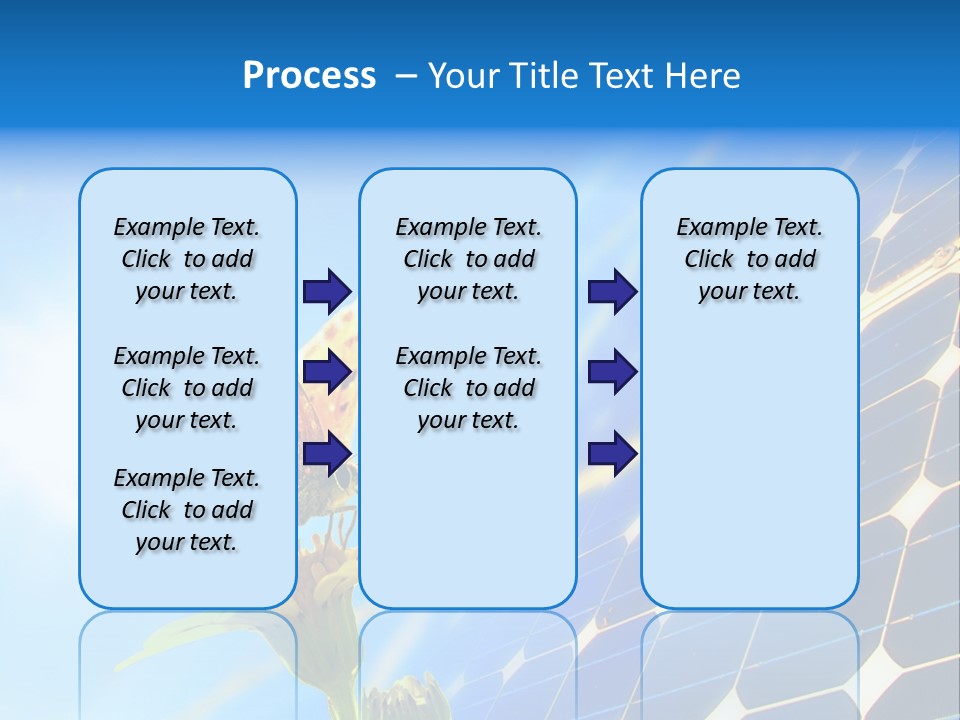 Process – Your Title Text Here

Example Text. Click to add your text.

Example Text. Click to add your text.

Example Text. Click to add your text.

Example Text. Click to add your text.

Example Text. Click to add your text.

Example Text. Click to add your text.